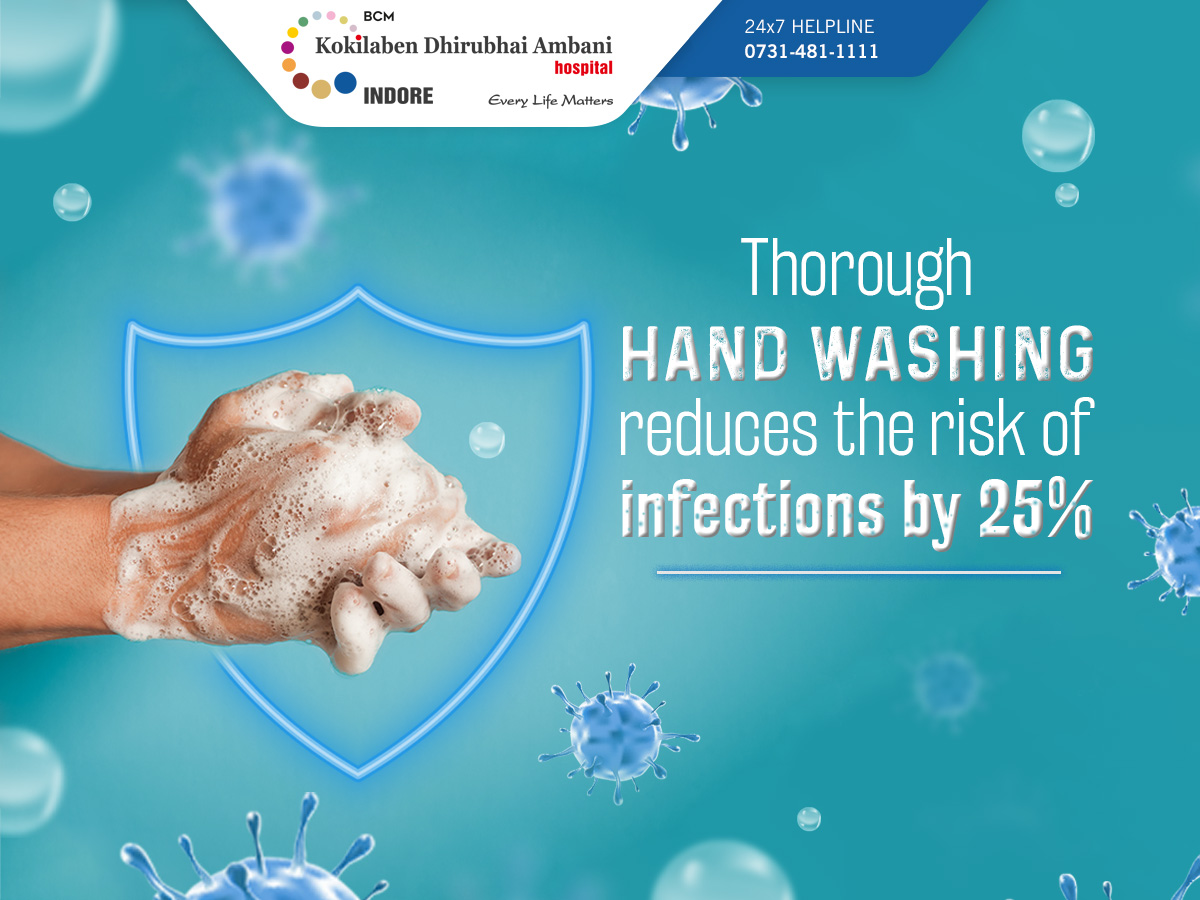 BCM
Kokilaben Dhirubhai Ambani
hospital
INDORE
Every Life Matters

24x7 HELPLINE
0731-481-1111

Thorough
HAND WASHING
reduces the risk of
infections by 25%